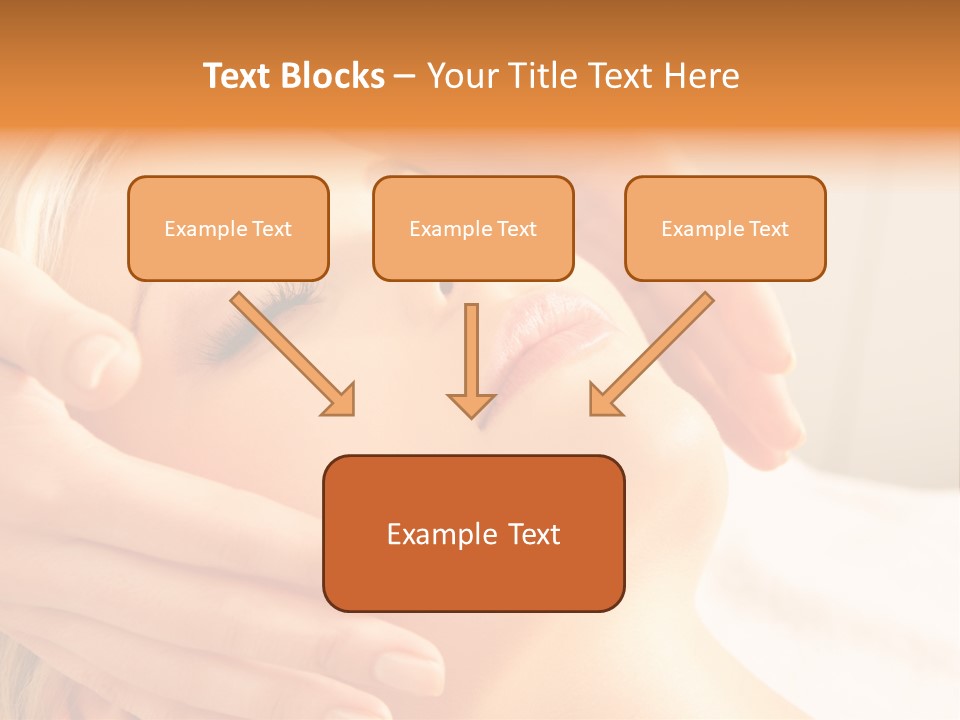 Text Blocks – Your Title Text Here

Example Text

Example Text

Example Text

Example Text